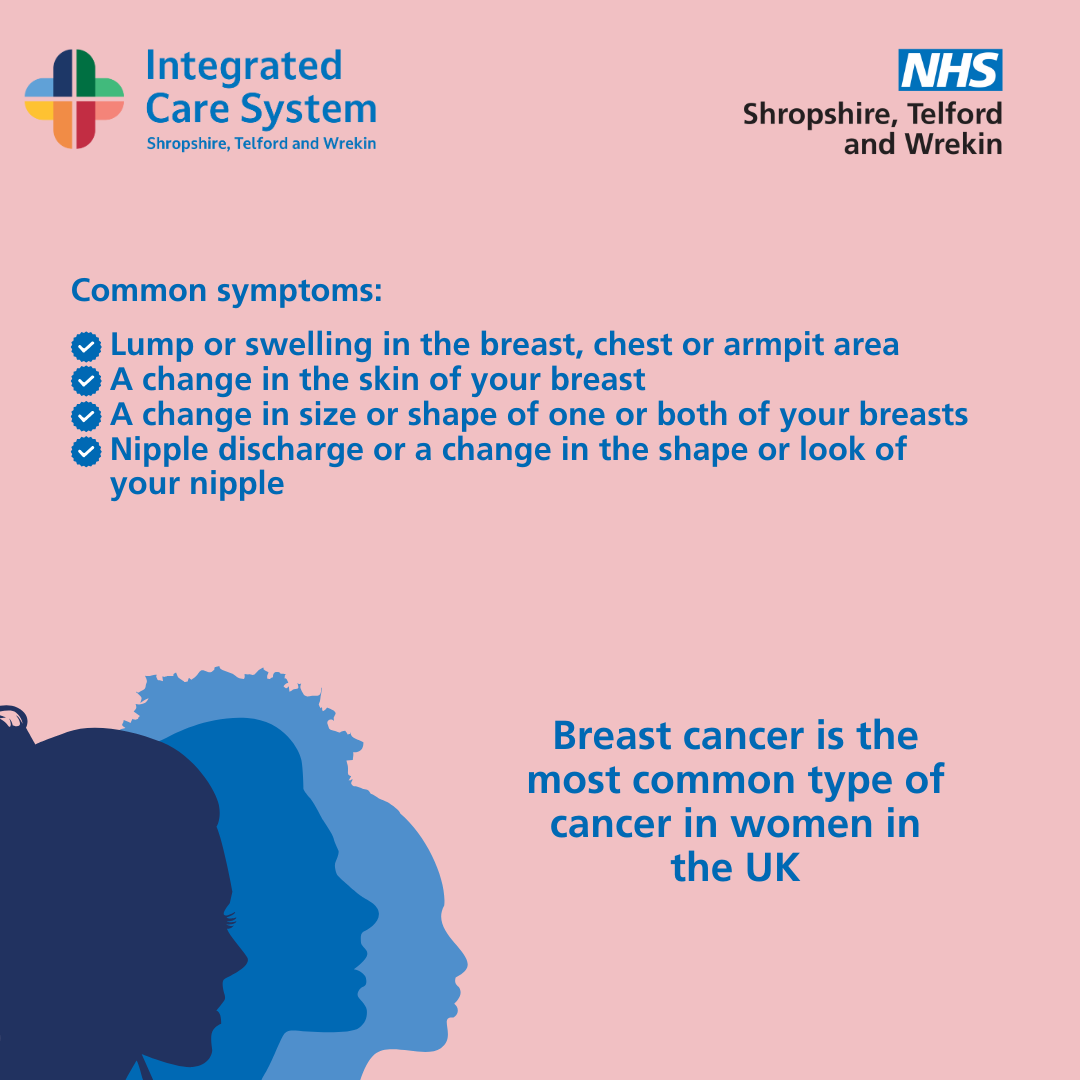 Integrated Care System
Shropshire, Telford and Wrekin

NHS
Shropshire, Telford and Wrekin

Common symptoms:

Lump or swelling in the breast, chest or armpit area
A change in the skin of your breast
A change in size or shape of one or both of your breasts
Nipple discharge or a change in the shape or look of your nipple

Breast cancer is the most common type of cancer in women in the UK